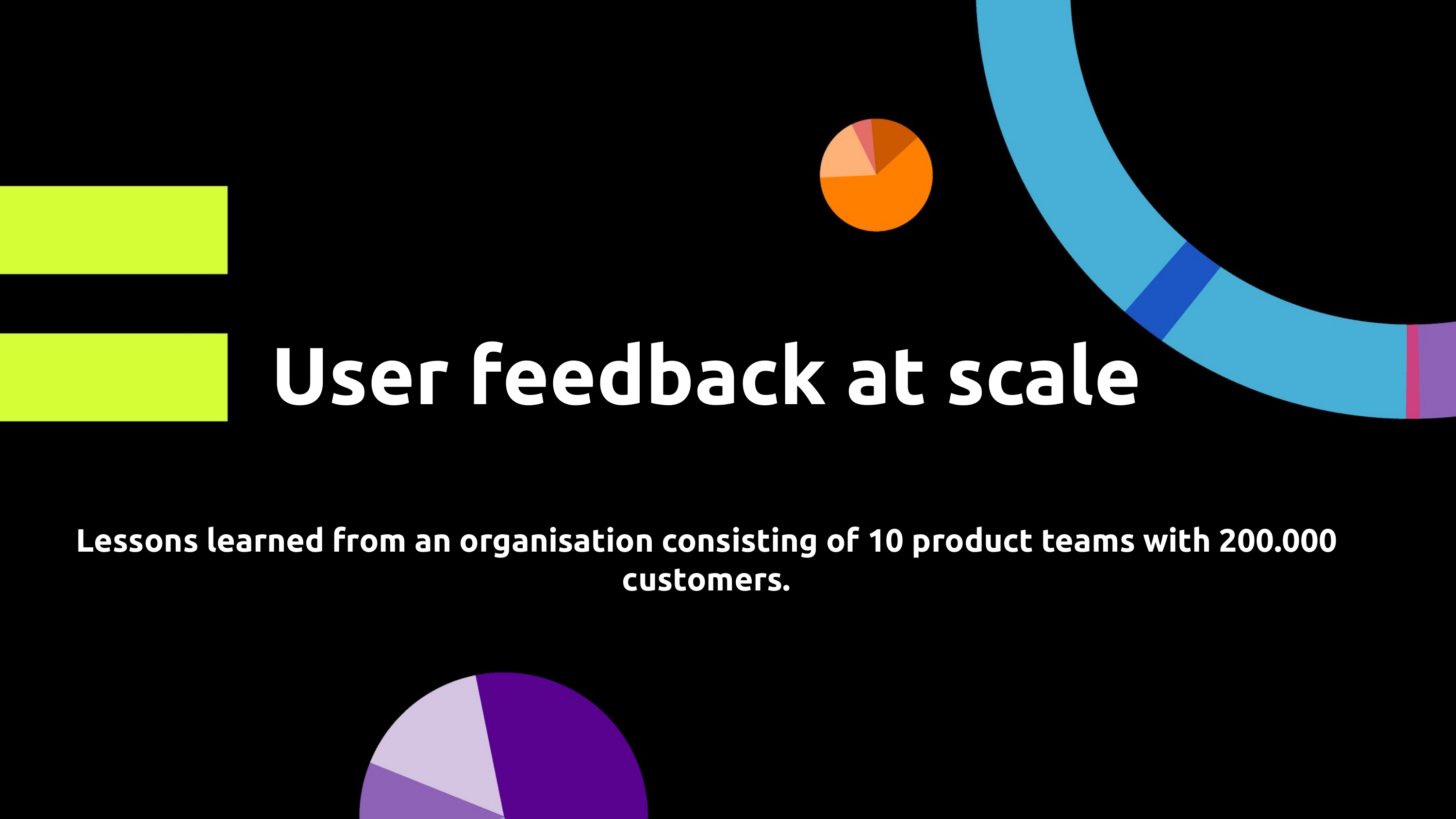 User feedback at scale

Lessons learned from an organisation consisting of 10 product teams with 200.000 customers.